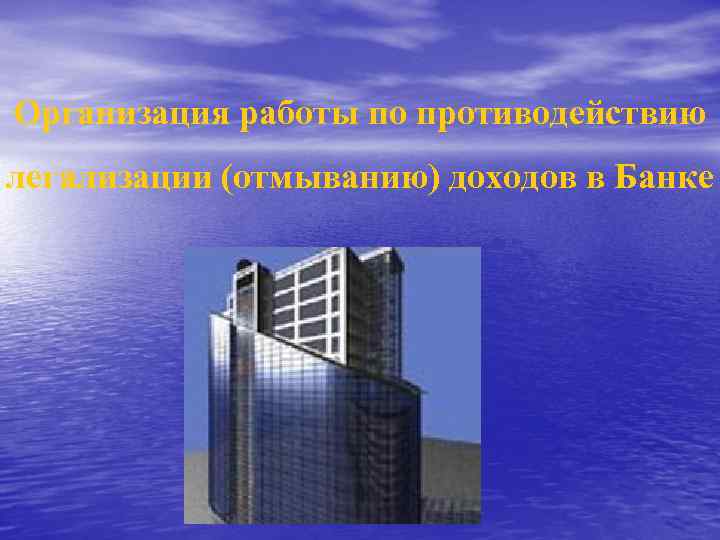 Организация работы по противодействию легализации (отмыванию) доходов в Банке